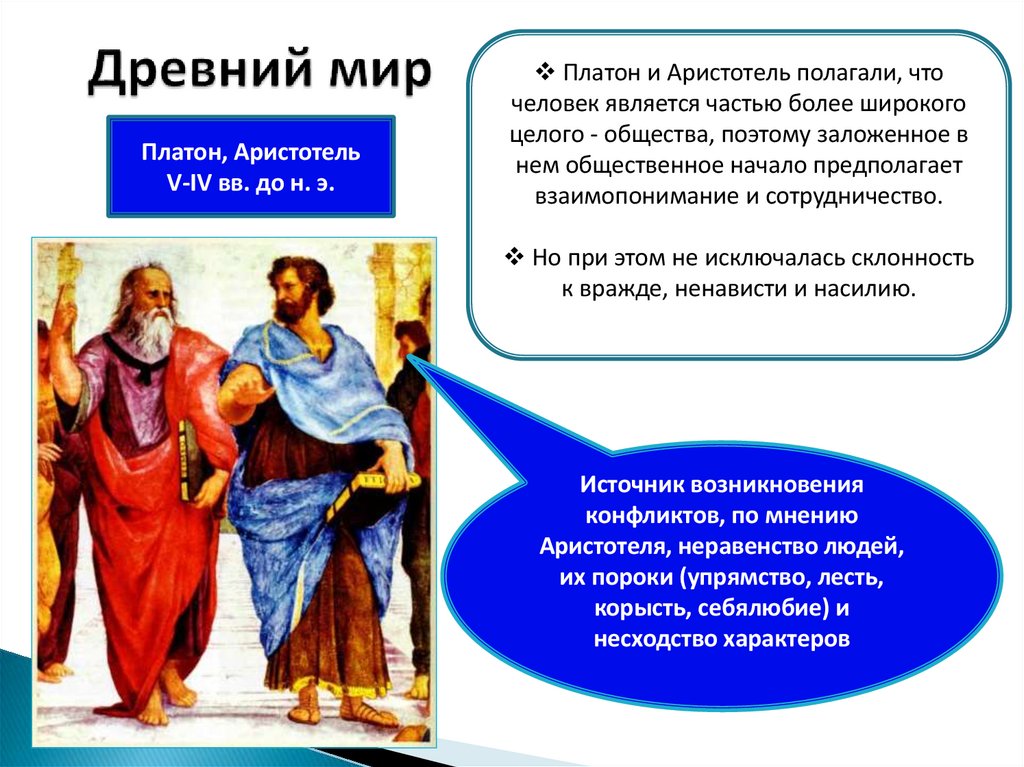 Древний мир

Платон, Аристотель V-IV вв. до н. э.

❖ Платон и Аристотель полагали, что человек является частью более широкого целого - общества, поэтому заложенное в нем общественное начало предполагает взаимопонимание и сотрудничество.

❖ Но при этом не исключалась склонность к вражде, ненависти и насилию.

Источник возникновения конфликтов, по мнению Аристотеля, неравенство людей, их пороки (упрямство, лесть, корысть, себялюбие) и несходство характеров